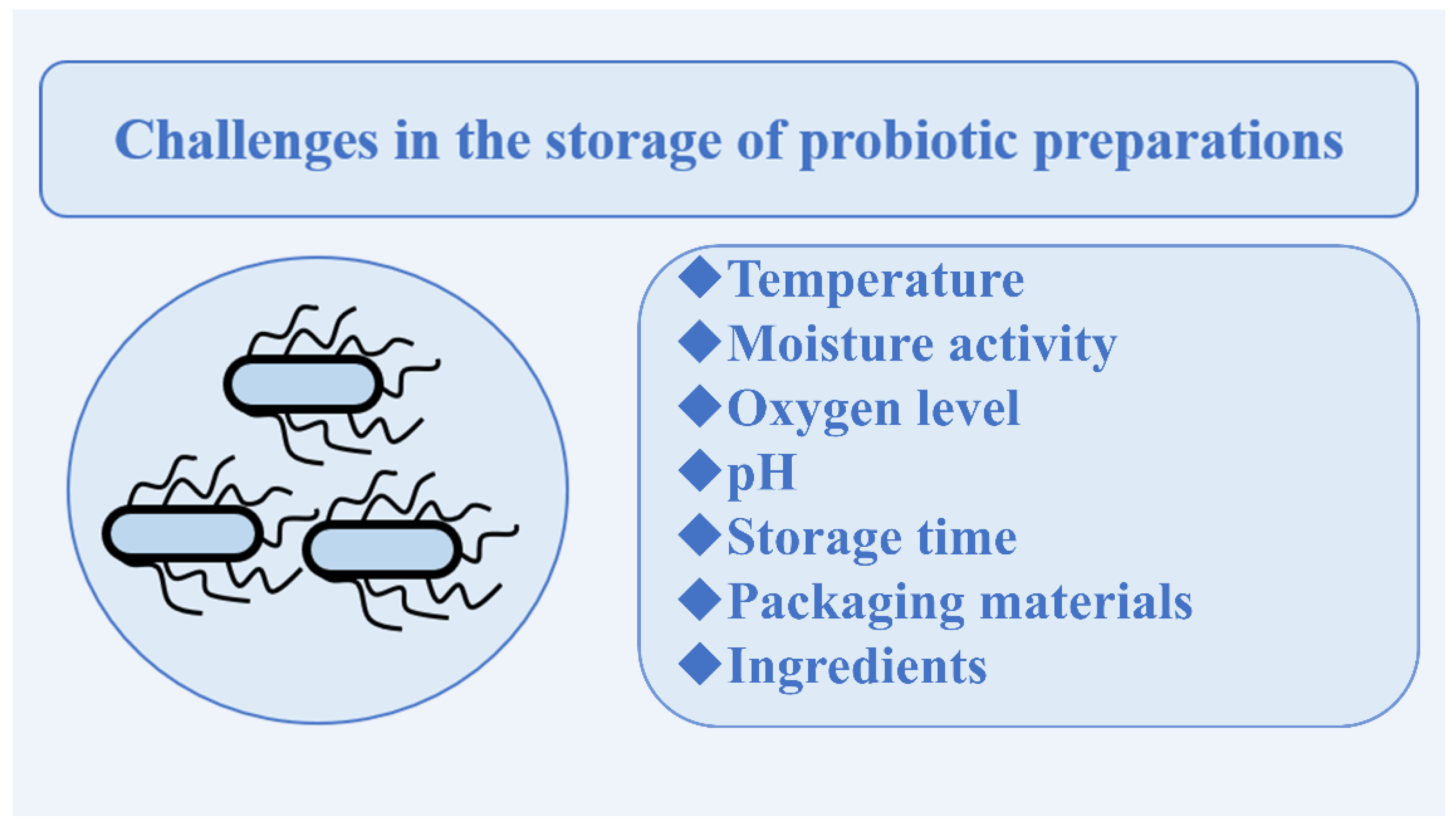 Challenges in the storage of probiotic preparations

◆Temperature
◆Moisture activity
◆Oxygen level
◆pH
◆Storage time
◆Packaging materials
◆Ingredients